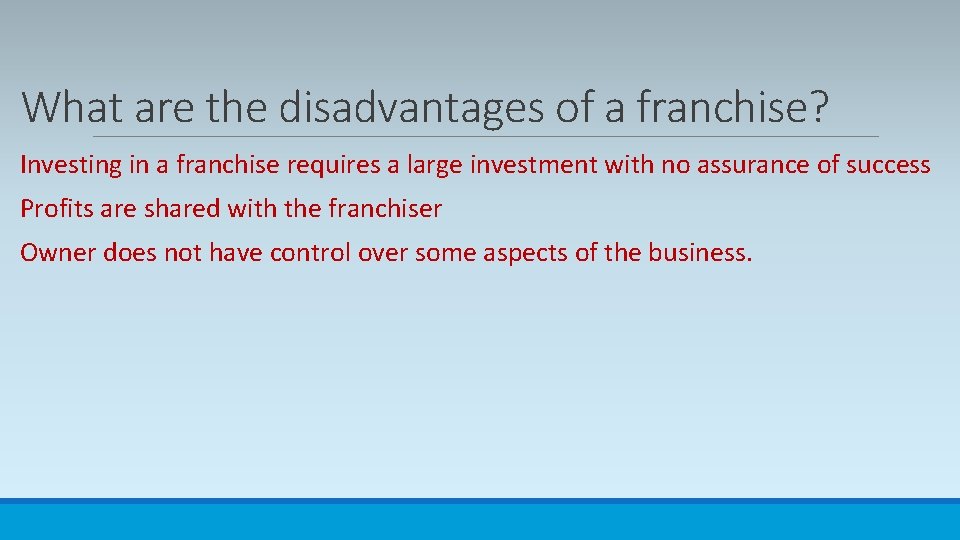 What are the disadvantages of a franchise?

Investing in a franchise requires a large investment with no assurance of success

Profits are shared with the franchiser

Owner does not have control over some aspects of the business.